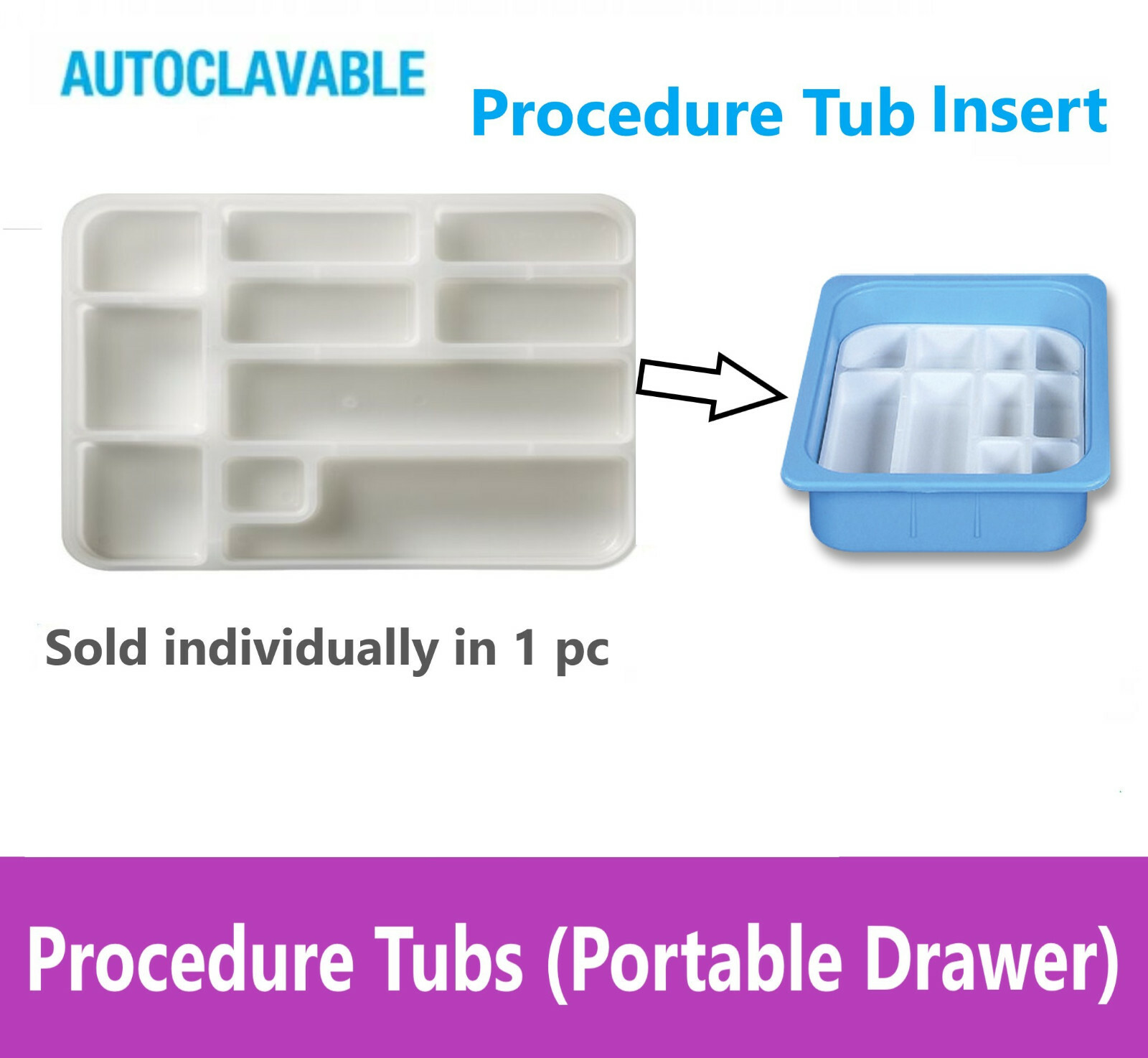 AUTOCLAVABLE

Procedure Tub Insert

Sold individually in 1 pc

Procedure Tubs (Portable Drawer)